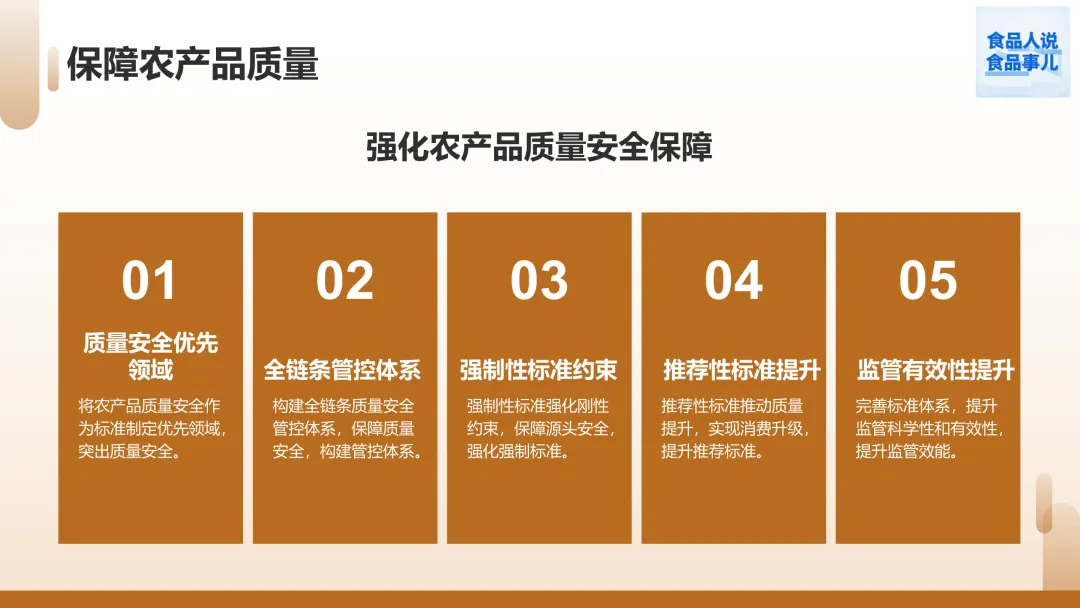 保障农产品质量

食品人说
食品事儿

强化农产品质量安全保障

01
质量安全优先领域
将农产品质量安全作为标准制定优先领域，突出质量安全。

02
全链条管控体系
构建全链条质量安全管控体系，保障质量安全，构建管控体系。

03
强制性标准约束
强制性标准强化刚性约束，保障源头安全，强化强制标准。

04
推荐性标准提升
推荐性标准推动质量提升，实现消费升级，提升推荐标准。

05
监管有效性提升
完善标准体系，提升监管科学性和有效性，提升监管效能。